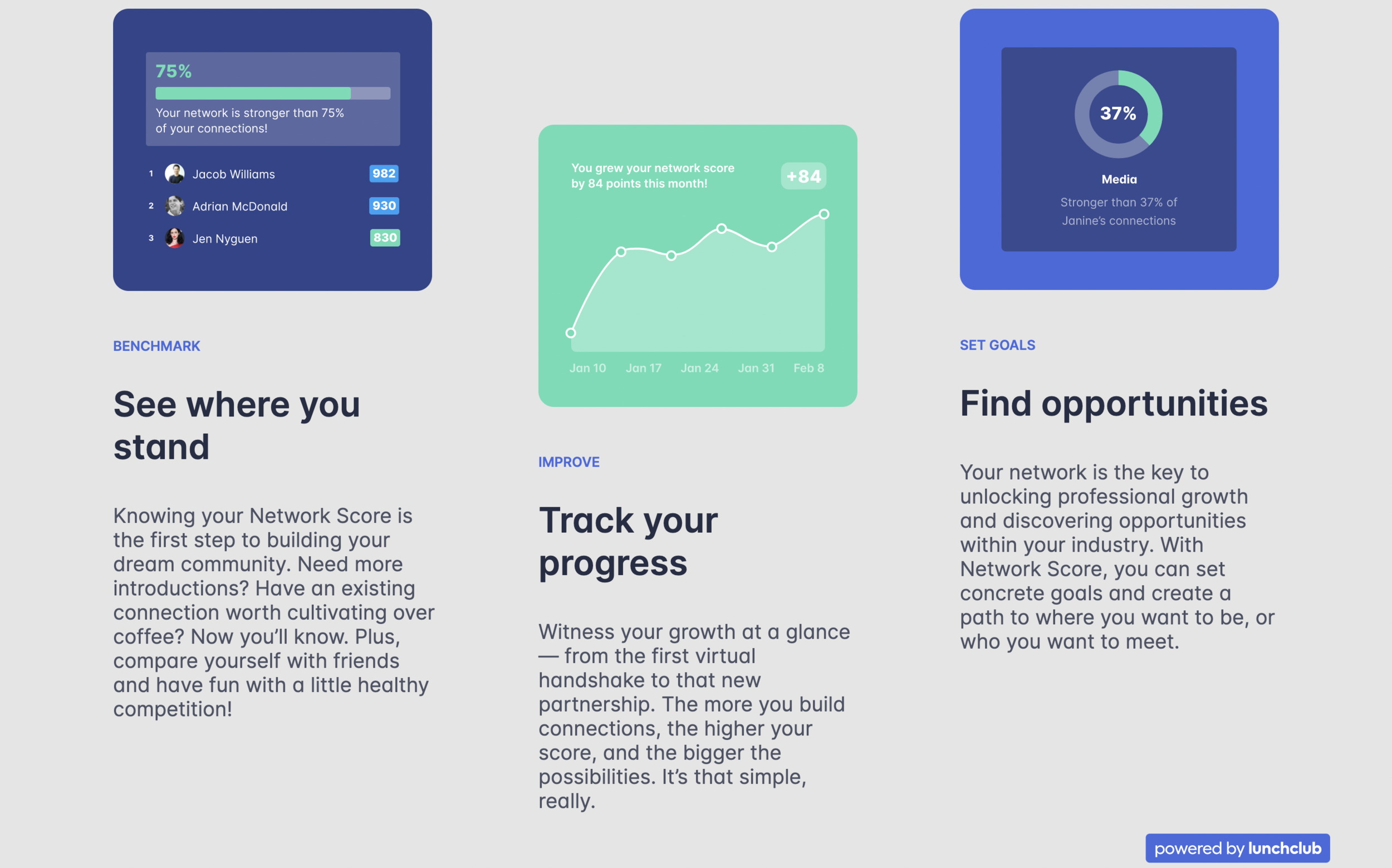 75%

Your network is stronger than 75% of your connections!

1 Jacob Williams 982
2 Adrian McDonald 930
3 Jen Nyguen 830

BENCHMARK

See where you stand

Knowing your Network Score is the first step to building your dream community. Need more introductions? Have an existing connection worth cultivating over coffee? Now you'll know. Plus, compare yourself with friends and have fun with a little healthy competition!

You grew your network score by 84 points this month!

+84

Jan 10 Jan 17 Jan 24 Jan 31 Feb 8

IMPROVE

Track your progress

Witness your growth at a glance — from the first virtual handshake to that new partnership. The more you build connections, the higher your score, and the bigger the possibilities. It's that simple, really.

37%

Media

Stronger than 37% of Janine's connections

SET GOALS

Find opportunities

Your network is the key to unlocking professional growth and discovering opportunities within your industry. With Network Score, you can set concrete goals and create a path to where you want to be, or who you want to meet.

powered by lunchclub